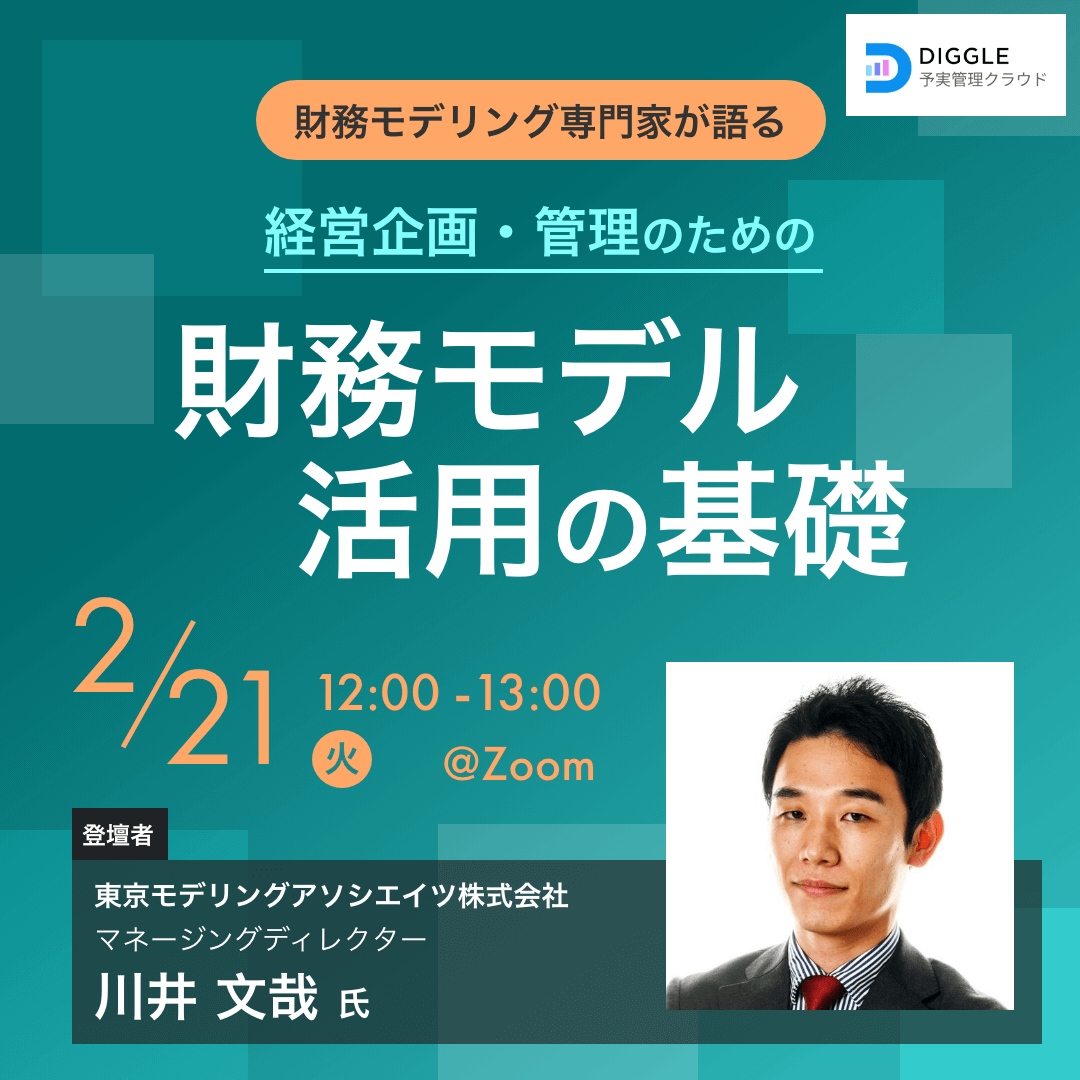 DIGGLE
予実管理クラウド

財務モデリング専門家が語る

経営企画・管理のための

財務モデル
活用の基礎

2/21 火 12:00 -13:00 @Zoom

登壇者

東京モデリングアソシエイツ株式会社
マネージングディレクター
川井 文哉 氏